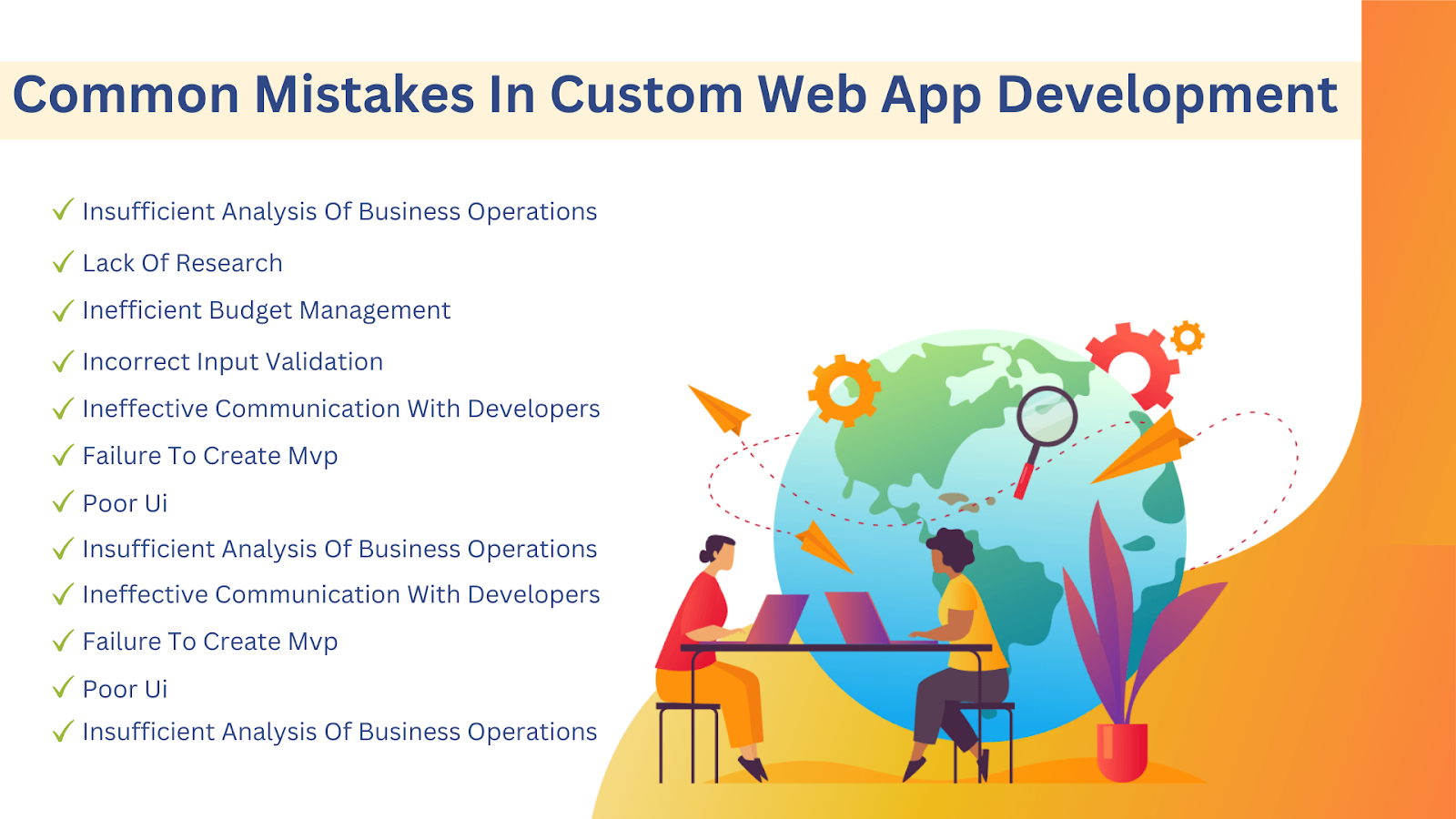 Common Mistakes In Custom Web App Development

✓ Insufficient Analysis Of Business Operations
✓ Lack Of Research
✓ Inefficient Budget Management
✓ Incorrect Input Validation
✓ Ineffective Communication With Developers
✓ Failure To Create Mvp
✓ Poor Ui
✓ Insufficient Analysis Of Business Operations
✓ Ineffective Communication With Developers
✓ Failure To Create Mvp
✓ Poor Ui
✓ Insufficient Analysis Of Business Operations